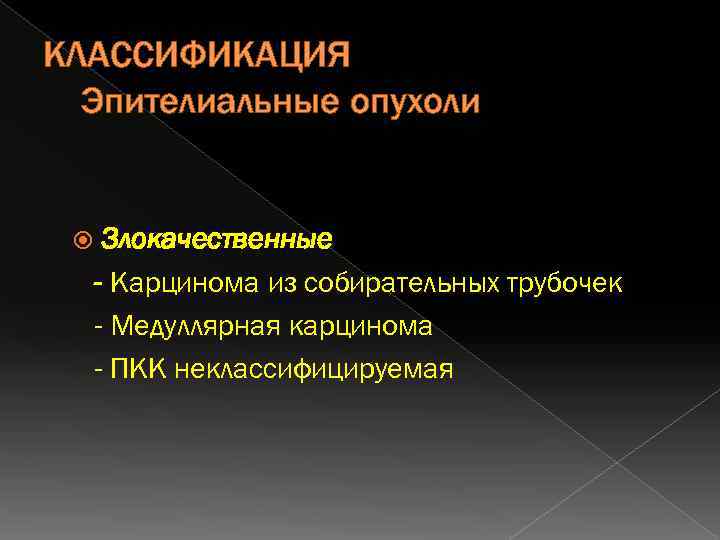 КЛАССИФИКАЦИЯ
Эпителиальные опухоли

Злокачественные
- Карцинома из собирательных трубочек
- Медуллярная карцинома
- ПКК неклассифицируемая